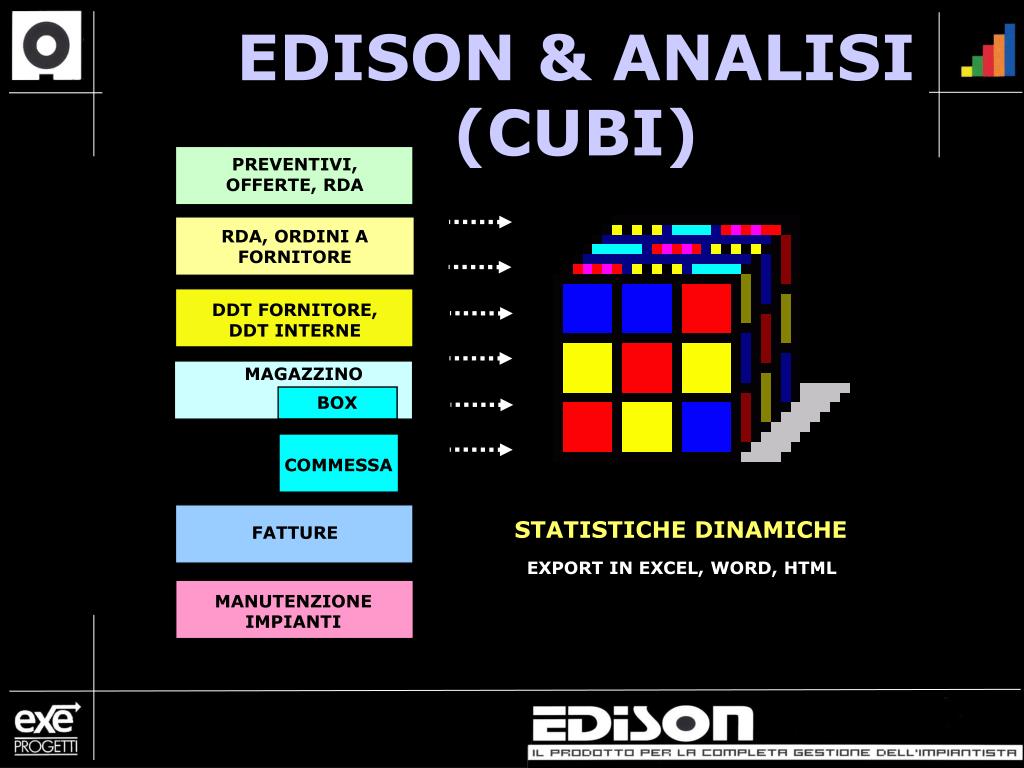 EDISON & ANALISI (CUBI)

PREVENTIVI, OFFERTE, RDA

RDA, ORDINI A FORNITORE

DDT FORNITORE, DDT INTERNE

MAGAZZINO

BOX

COMMESSA

FATTURE

MANUTENZIONE IMPIANTI

STATISTICHE DINAMICHE

EXPORT IN EXCEL, WORD, HTML

exe PROGETTI

EDISON

IL PRODOTTO PER LA COMPLETA GESTIONE DELL'IMPIANTISTA